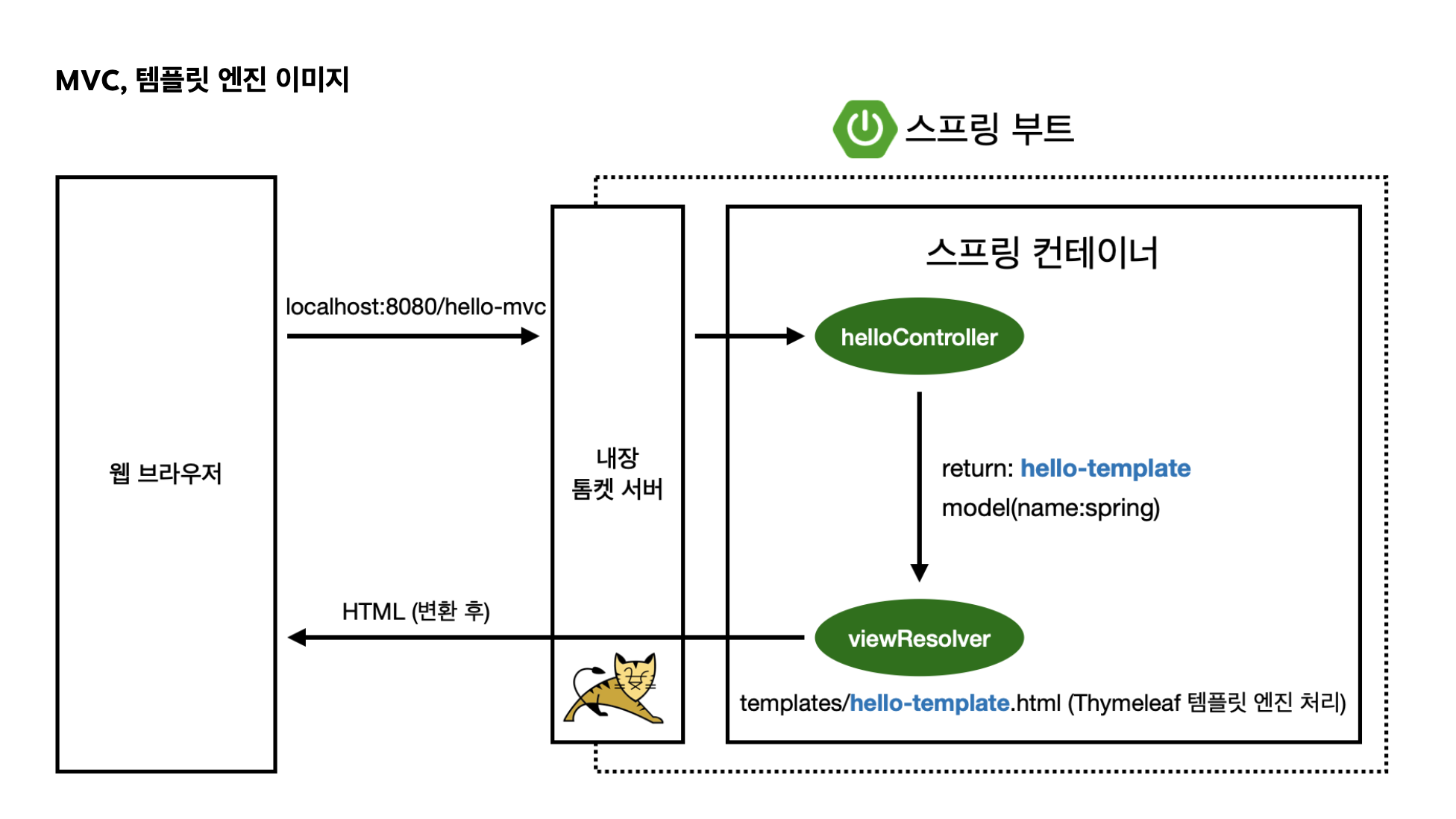 MVC, 템플릿 엔진 이미지

스프링 부트

웹 브라우저

localhost:8080/hello-mvc

내장
톰켓 서버

스프링 컨테이너

helloController

return: hello-template
model(name:spring)

HTML (변환 후)

viewResolver

templates/hello-template.html (Thymeleaf 템플릿 엔진 처리)